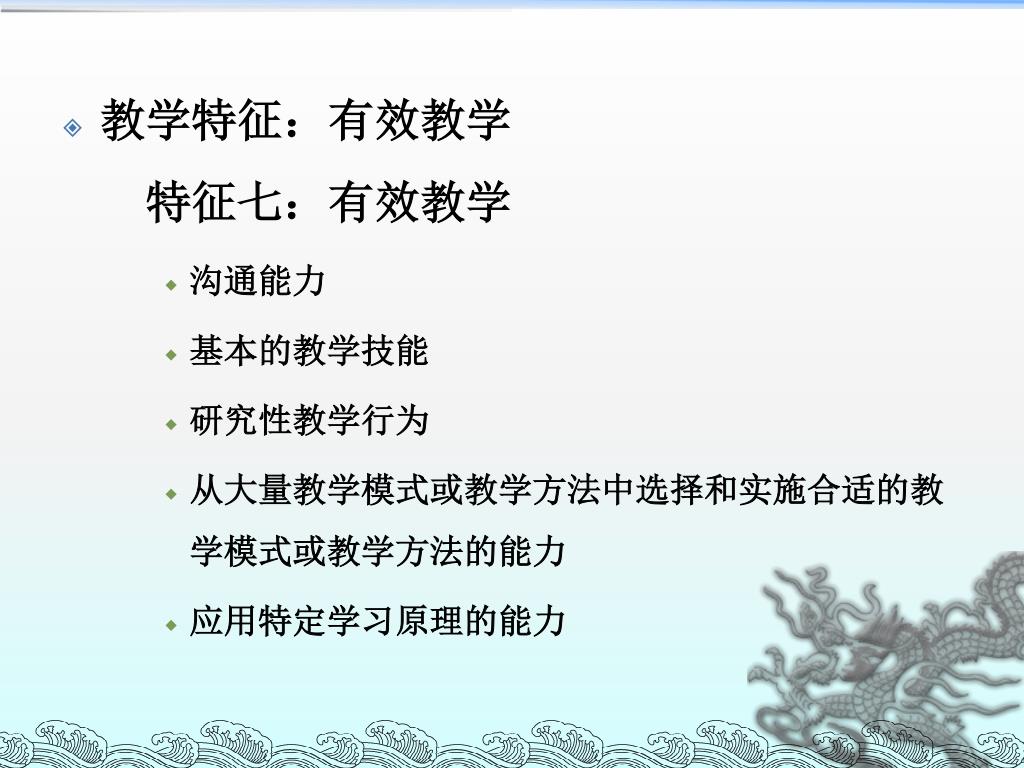 教学特征：有效教学

特征七：有效教学

沟通能力

基本的教学技能

研究性教学行为

从大量教学模式或教学方法中选择和实施合适的教学模式或教学方法的能力

应用特定学习原理的能力